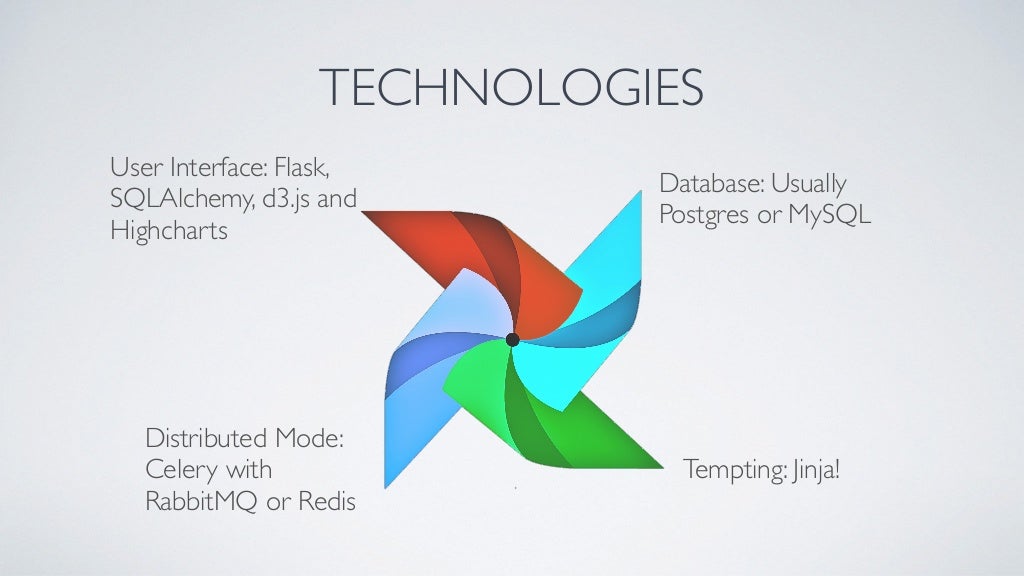 TECHNOLOGIES

User Interface: Flask, SQLAlchemy, d3.js and Highcharts

Database: Usually Postgres or MySQL

Distributed Mode: Celery with RabbitMQ or Redis

Tempting: Jinja!